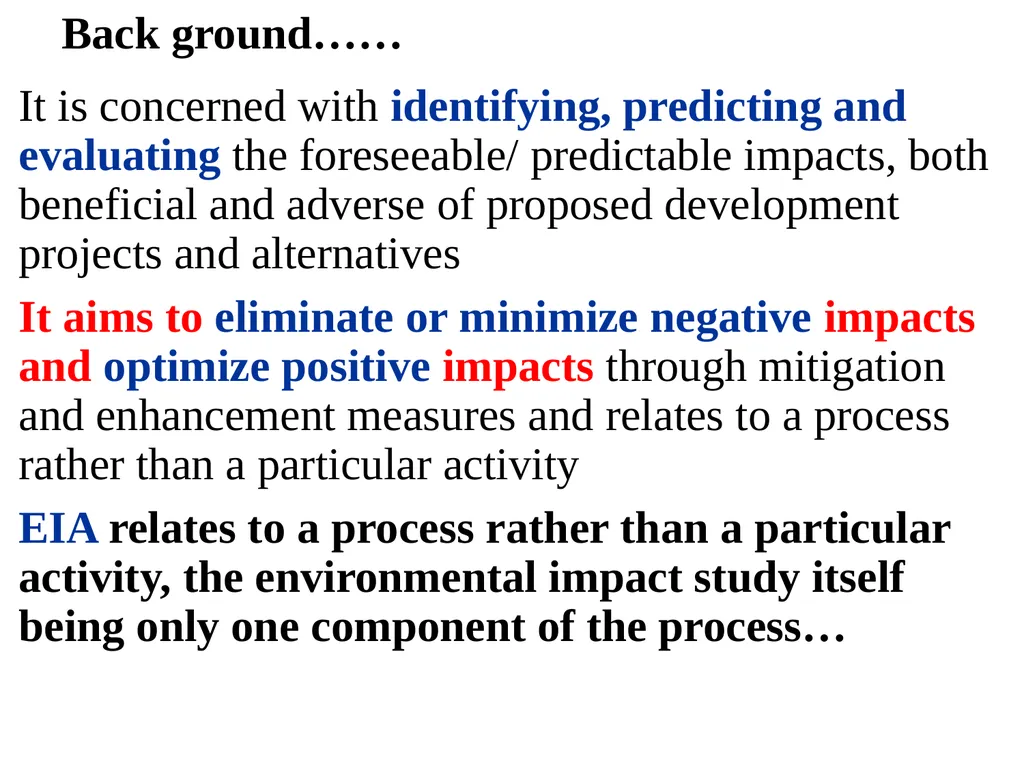 Back ground……

It is concerned with identifying, predicting and evaluating the foreseeable/ predictable impacts, both beneficial and adverse of proposed development projects and alternatives

It aims to eliminate or minimize negative impacts and optimize positive impacts through mitigation and enhancement measures and relates to a process rather than a particular activity

EIA relates to a process rather than a particular activity, the environmental impact study itself being only one component of the process…